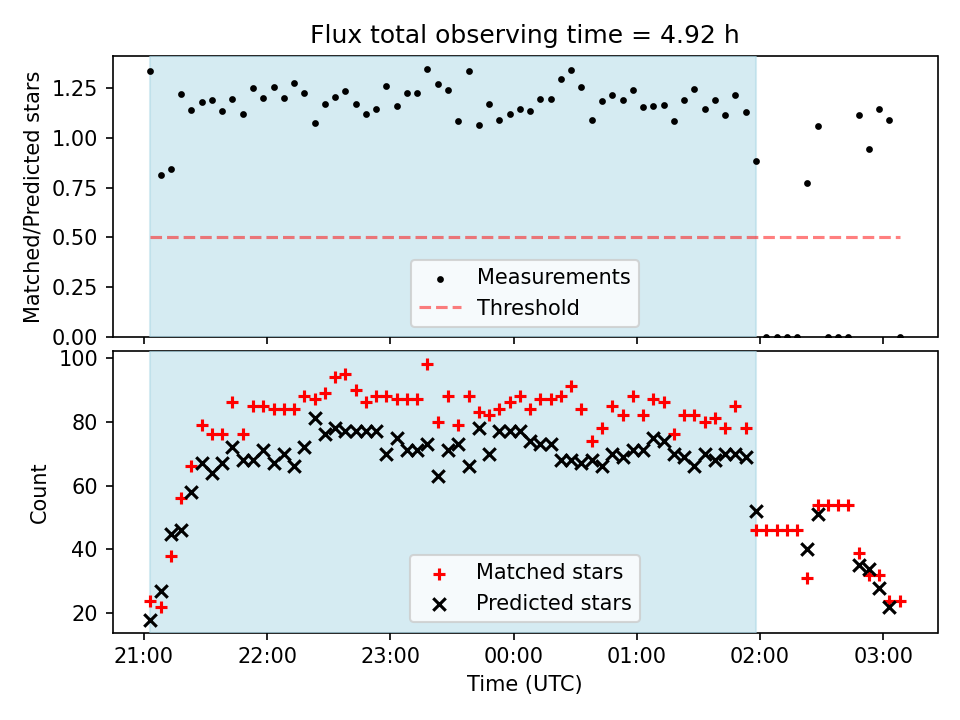 Flux total observing time = 4.92 h

Matched/Predicted stars

1.25
1.00
0.75
0.50
0.25
0.00

Measurements
Threshold

Count

100
80
60
40
20

Matched stars
Predicted stars

21:00
22:00
23:00
00:00
01:00
02:00
03:00

Time (UTC)